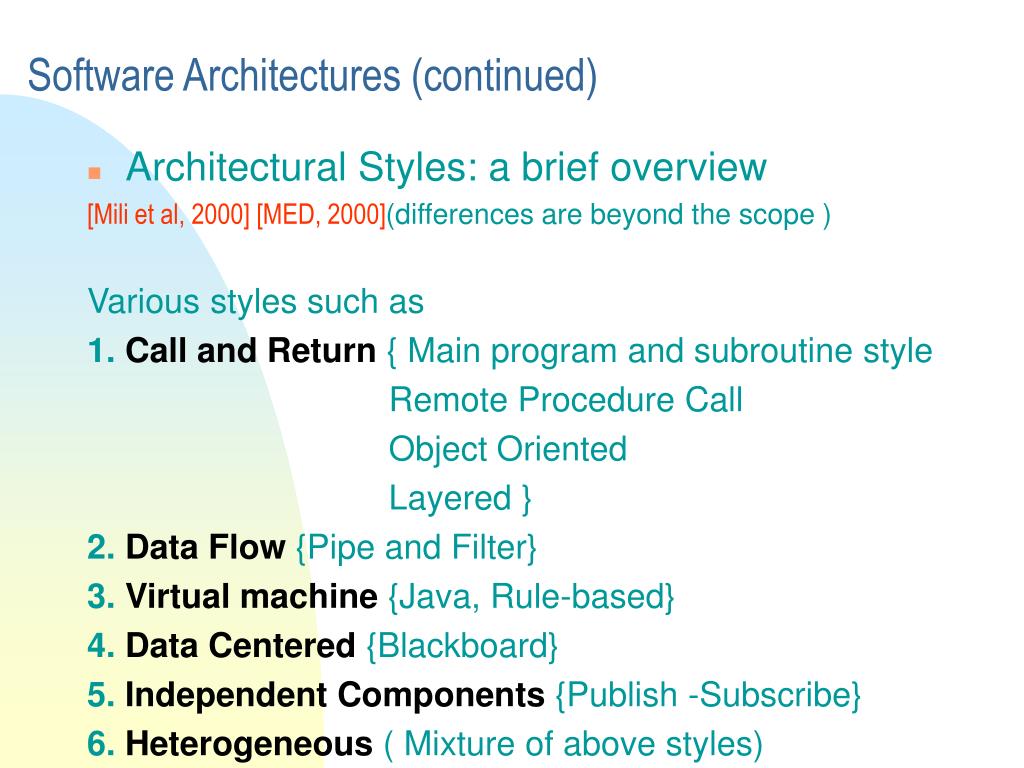 Software Architectures (continued)

Architectural Styles: a brief overview
[Mili et al, 2000] [MED, 2000](differences are beyond the scope )

Various styles such as
1. Call and Return { Main program and subroutine style
Remote Procedure Call
Object Oriented
Layered }
2. Data Flow {Pipe and Filter}
3. Virtual machine {Java, Rule-based}
4. Data Centered {Blackboard}
5. Independent Components {Publish -Subscribe}
6. Heterogeneous ( Mixture of above styles)